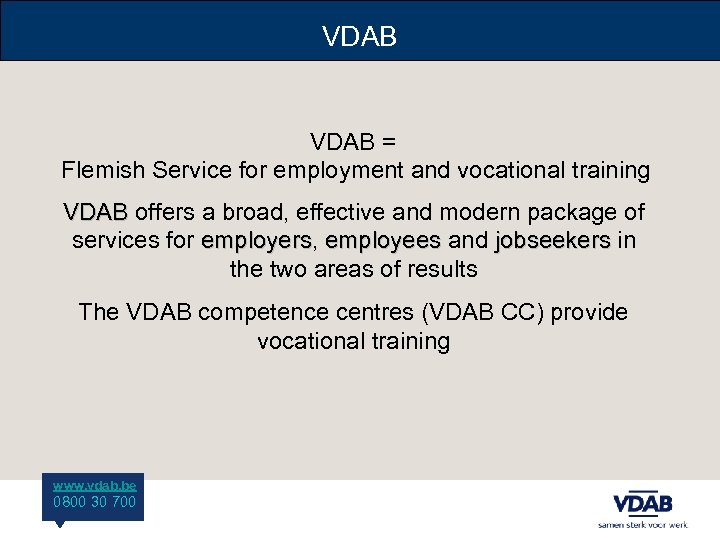 VDAB

VDAB =
Flemish Service for employment and vocational training

VDAB offers a broad, effective and modern package of services for employers, employees and jobseekers in the two areas of results

The VDAB competence centres (VDAB CC) provide vocational training

www.vdab.be
0800 30 700

VDAB
samen sterk voor werk